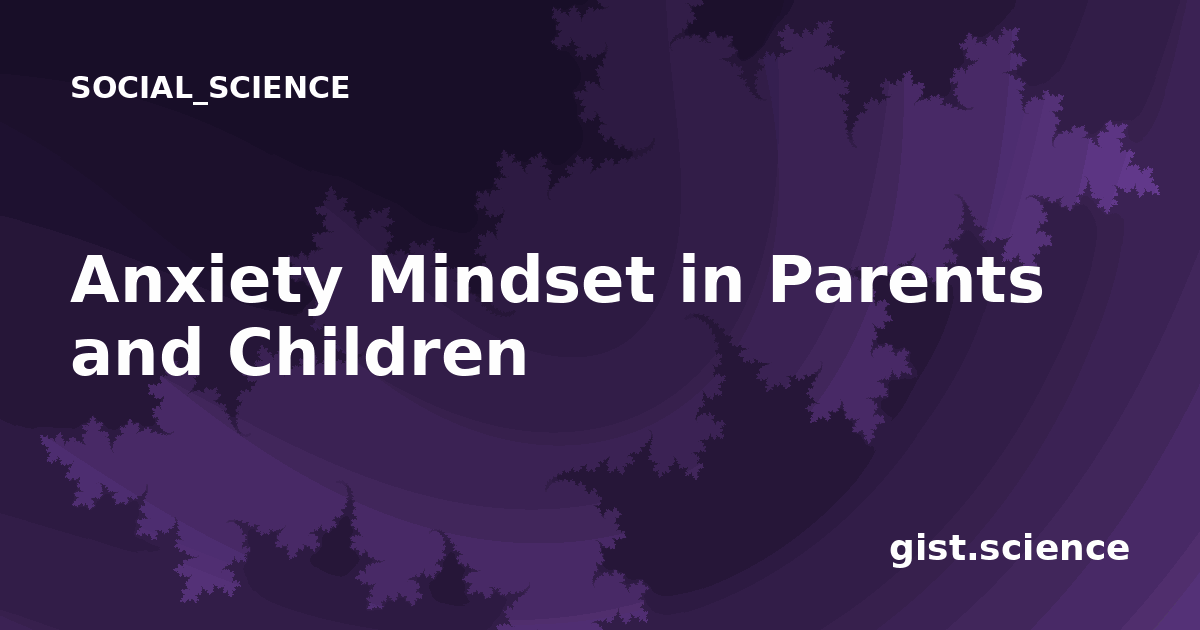 SOCIAL_SCIENCE

Anxiety Mindset in Parents and Children

gist.science